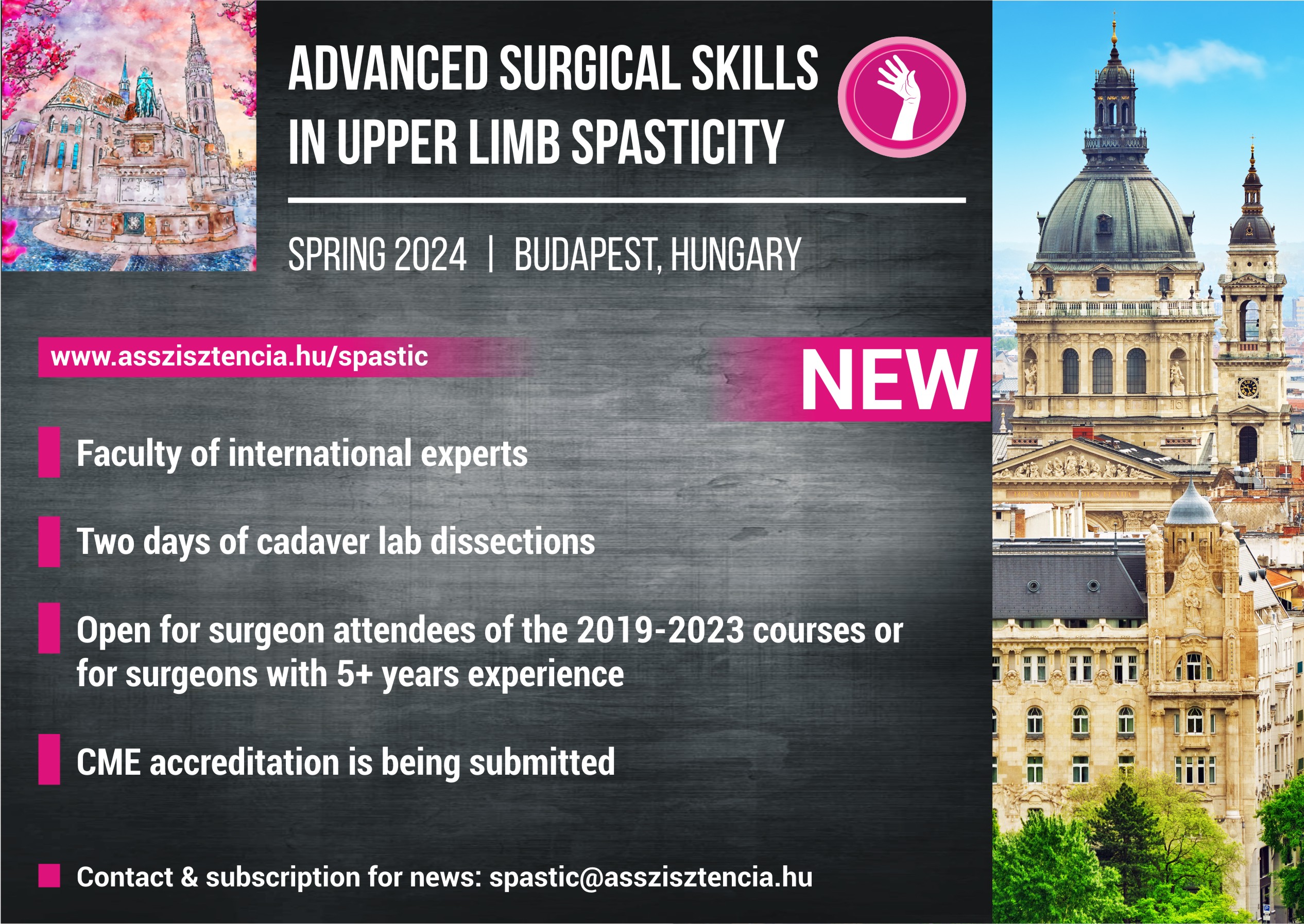 ADVANCED SURGICAL SKILLS IN UPPER LIMB SPASTICITY

SPRING 2024 | BUDAPEST, HUNGARY

www.asszisztencia.hu/spastic

NEW

Faculty of international experts

Two days of cadaver lab dissections

Open for surgeon attendees of the 2019-2023 courses or for surgeons with 5+ years experience

CME accreditation is being submitted

Contact & subscription for news: spastic@asszisztencia.hu